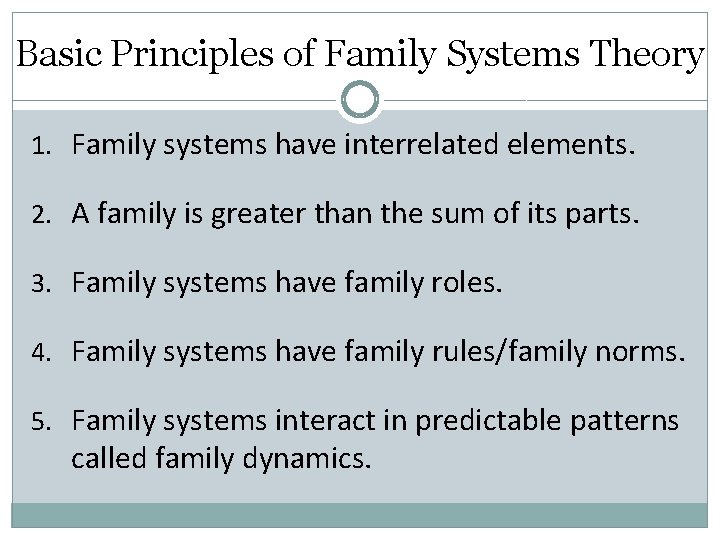 Basic Principles of Family Systems Theory

1. Family systems have interrelated elements.

2. A family is greater than the sum of its parts.

3. Family systems have family roles.

4. Family systems have family rules/family norms.

5. Family systems interact in predictable patterns called family dynamics.